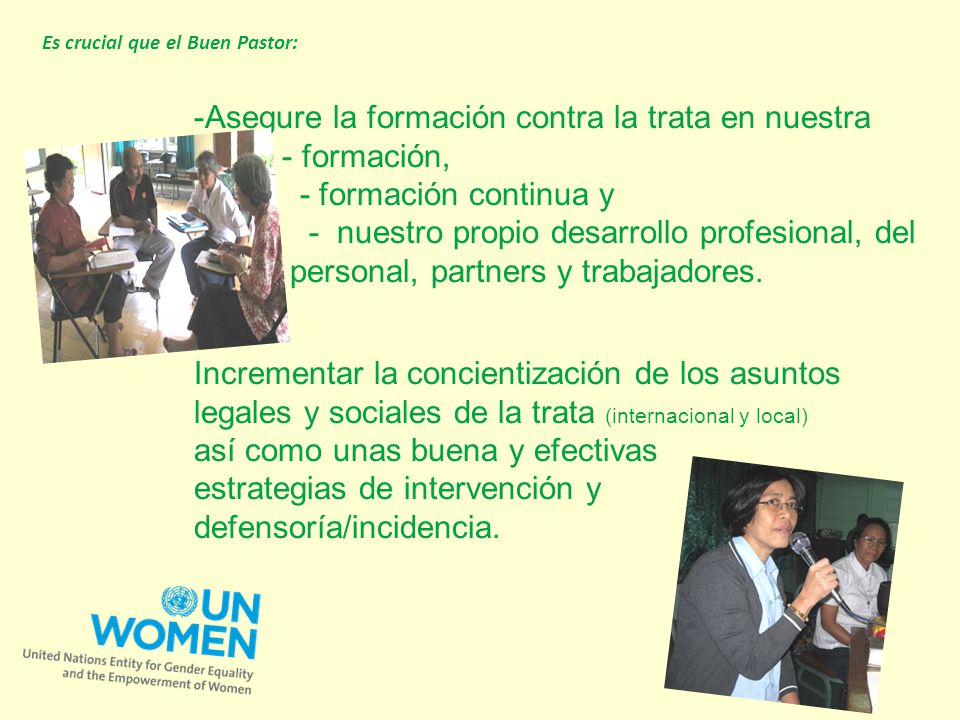 Es crucial que el Buen Pastor:

-Asegure la formación contra la trata en nuestra
- formación,
- formación continua y
- nuestro propio desarrollo profesional, del personal, partners y trabajadores.

Incrementar la concientización de los asuntos legales y sociales de la trata (internacional y local) así como unas buena y efectivas estrategias de intervención y defensoría/incidencia.

UN WOMEN
United Nations Entity for Gender Equality and the Empowerment of Women